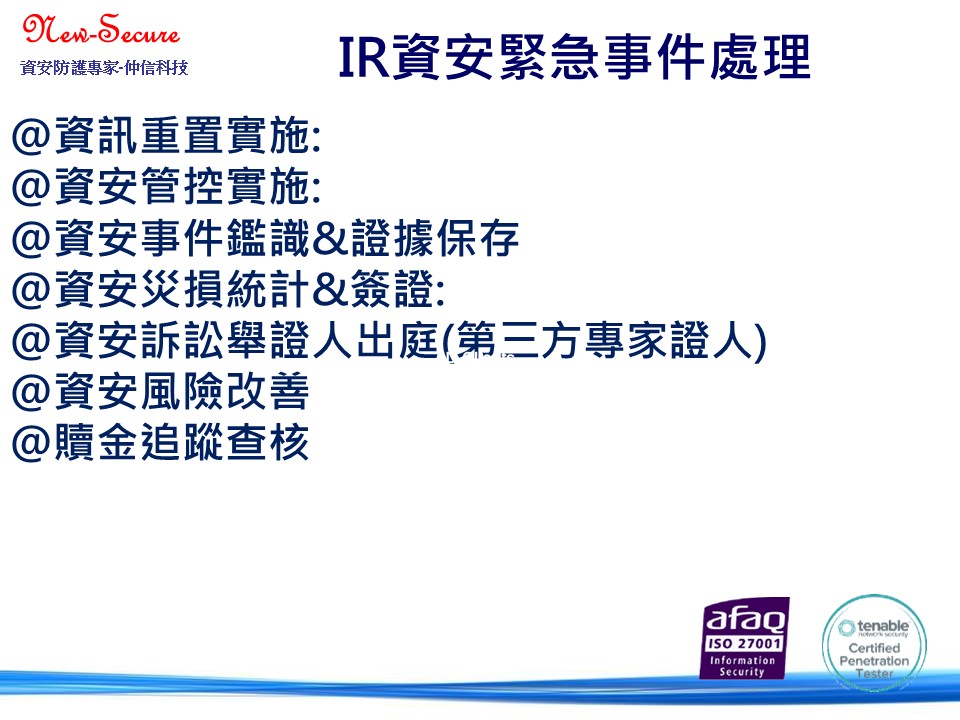 New-Secure
資安防護專家-仲信科技

IR資安緊急事件處理

@資訊重置實施:
@資安管控實施:
@資安事件鑑識&證據保存
@資安災損統計&簽證:
@資安訴訟舉證人出庭(第三方專家證人)
@資安風險改善
@贖金追蹤查核

afaq
ISO 27001
Information Security

tenable
network security
Certified
Penetration
Tester